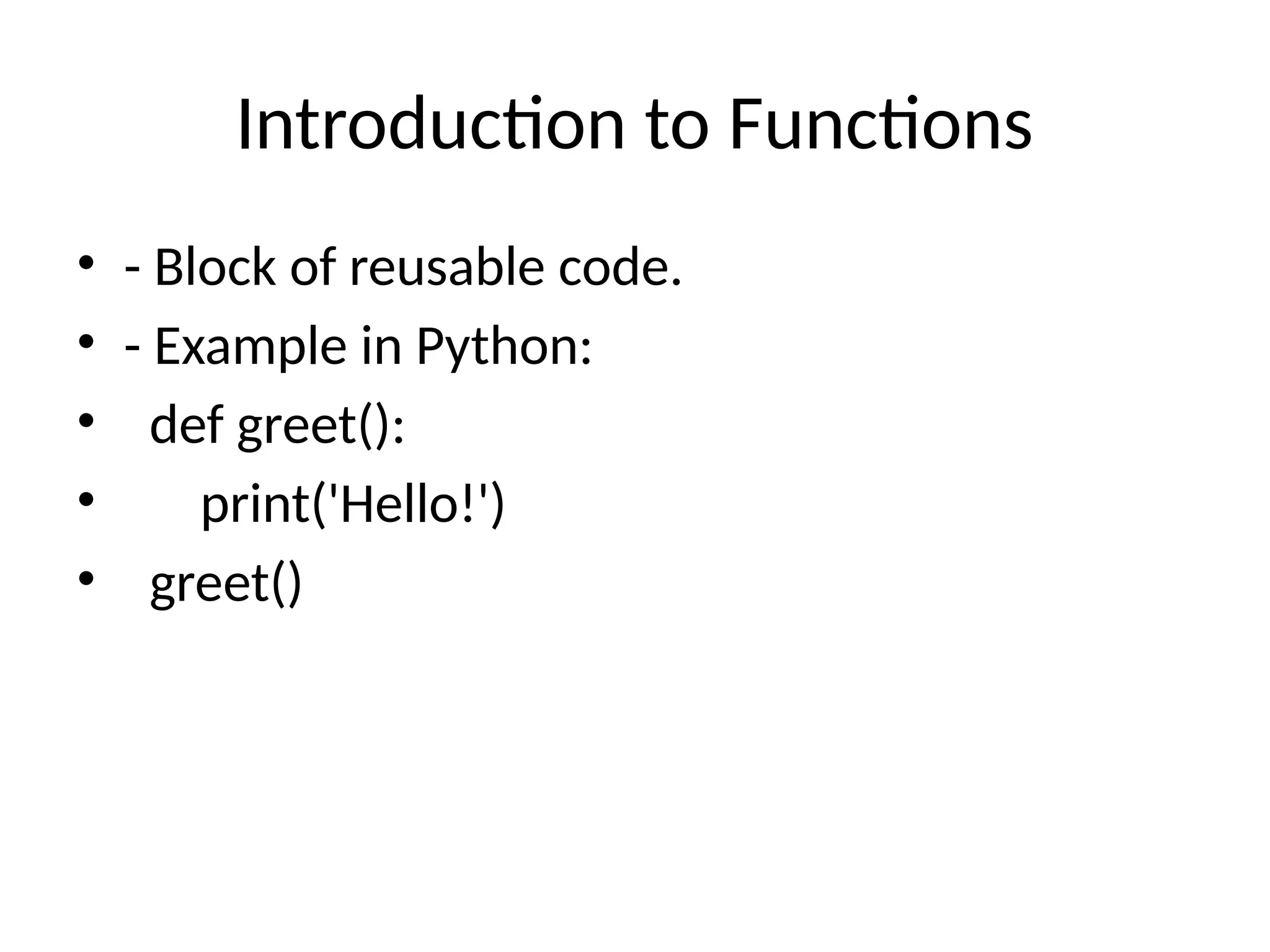 Introduction to Functions

• - Block of reusable code.
• - Example in Python:
•   def greet():
•       print('Hello!')
•   greet()